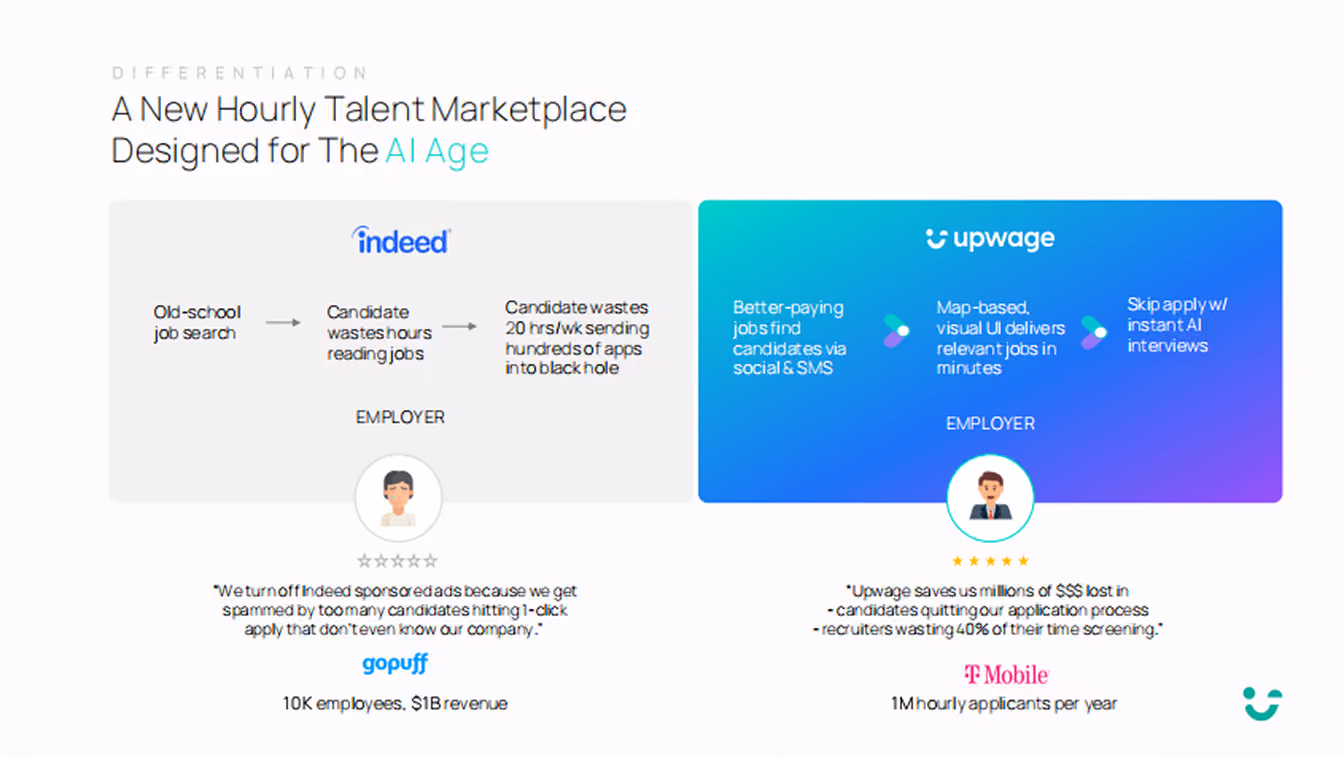 DIFFERENTIATION

A New Hourly Talent Marketplace Designed for The AI Age

indeed

Old-school job search

Candidate wastes hours reading jobs

Candidate wastes 20 hrs/wk sending hundreds of apps into black hole

EMPLOYER

"We turn off Indeed sponsored ads because we get spammed by too many candidates hitting 1-click apply that don't even know our company."

gopuff

10K employees, $1B revenue

upwage

Better-paying jobs find candidates via social & SMS

Map-based, visual UI delivers relevant jobs in minutes

Skip apply w/ instant AI interviews

EMPLOYER

"Upwage saves us millions of $$$ lost in
- candidates quitting our application process
- recruiters wasting 40% of their time screening."

T Mobile

1M hourly applicants per year